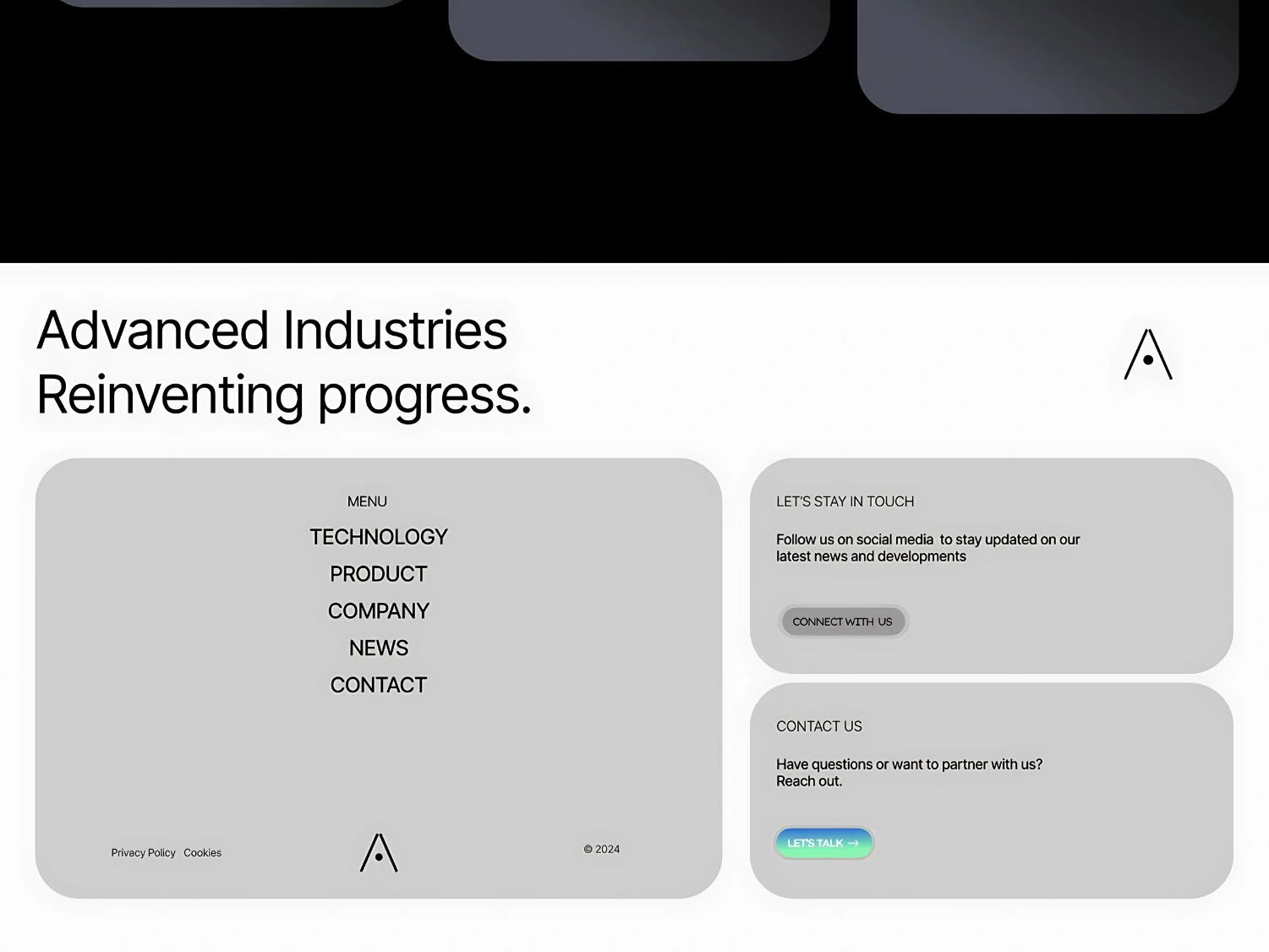 Advanced Industries
Reinventing progress.

MENU
TECHNOLOGY
PRODUCT
COMPANY
NEWS
CONTACT

Privacy Policy Cookies

© 2024

LET'S STAY IN TOUCH

Follow us on social media to stay updated on our latest news and developments

CONNECT WITH US

CONTACT US

Have questions or want to partner with us? Reach out.

LET'S TALK →